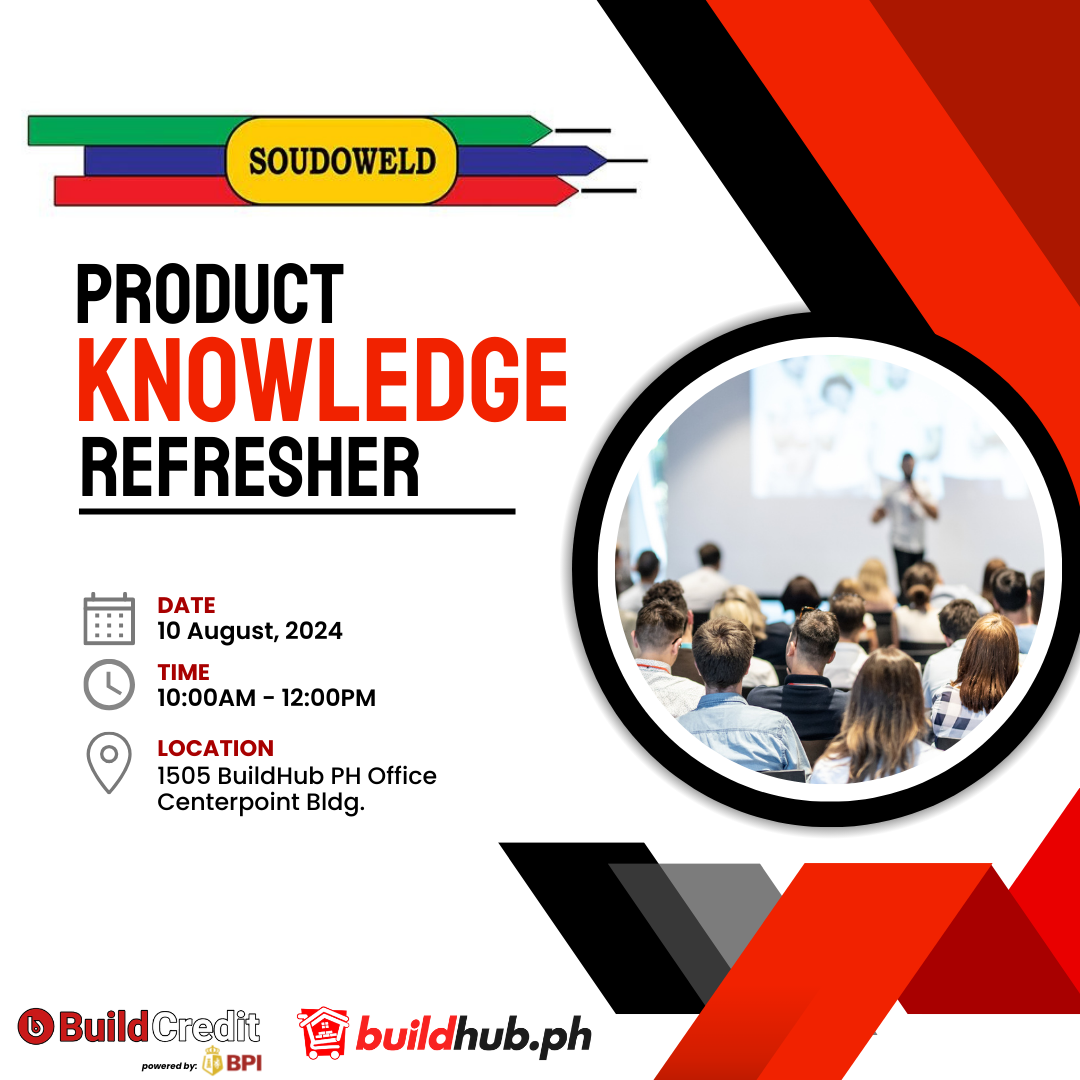 SOUDOWELD

PRODUCT
KNOWLEDGE
REFRESHER

DATE
10 August, 2024

TIME
10:00AM - 12:00PM

LOCATION
1505 BuildHub PH Office
Centerpoint Bldg.

BuildCredit
powered by: BPI

buildhub.ph